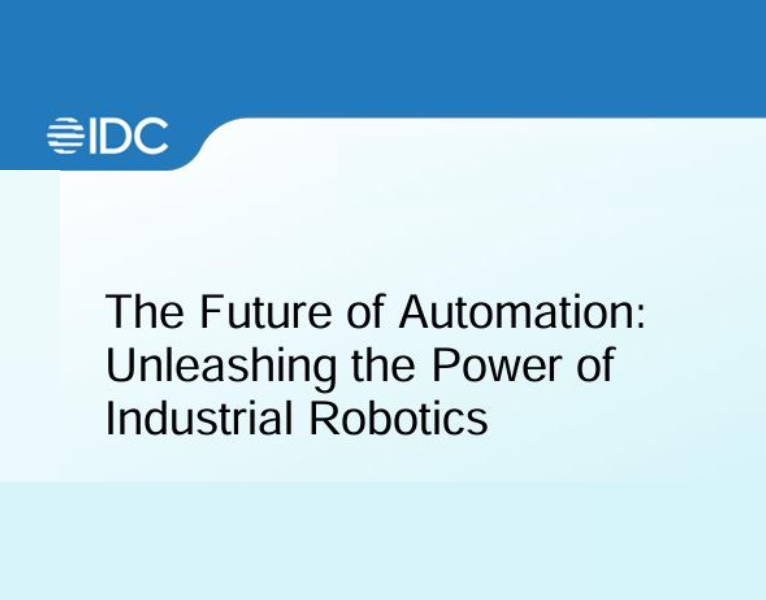 IDC

The Future of Automation: Unleashing the Power of Industrial Robotics